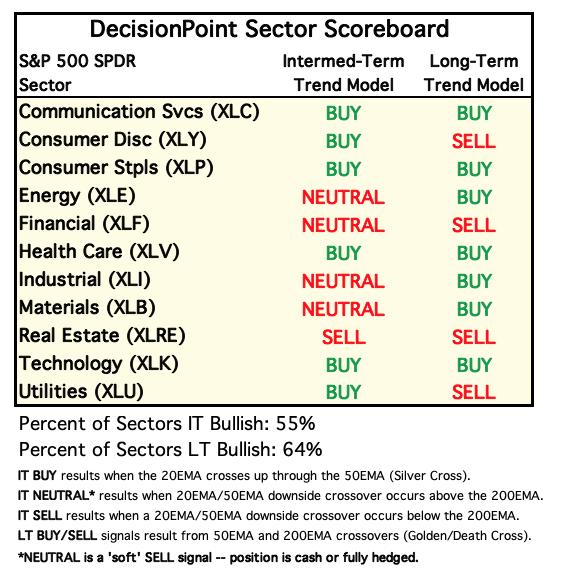 DecisionPoint Sector Scoreboard

| S&P 500 SPDR Sector | Intermed-Term Trend Model | Long-Term Trend Model |
|---|---|---|
| Communication Svcs (XLC) | BUY | BUY |
| Consumer Disc (XLY) | BUY | SELL |
| Consumer Stpls (XLP) | BUY | BUY |
| Energy (XLE) | NEUTRAL | BUY |
| Financial (XLF) | NEUTRAL | SELL |
| Health Care (XLV) | BUY | BUY |
| Industrial (XLI) | NEUTRAL | BUY |
| Materials (XLB) | NEUTRAL | BUY |
| Real Estate (XLRE) | SELL | SELL |
| Technology (XLK) | BUY | BUY |
| Utilities (XLU) | BUY | SELL |

Percent of Sectors IT Bullish: 55%

Percent of Sectors LT Bullish: 64%

IT BUY results when the 20EMA crosses up through the 50EMA (Silver Cross).

IT NEUTRAL* results when 20EMA/50EMA downside crossover occurs above the 200EMA.

IT SELL results when a 20EMA/50EMA downside crossover occurs below the 200EMA.

LT BUY/SELL signals result from 50EMA and 200EMA crossovers (Golden/Death Cross).

*NEUTRAL is a 'soft' SELL signal -- position is cash or fully hedged.